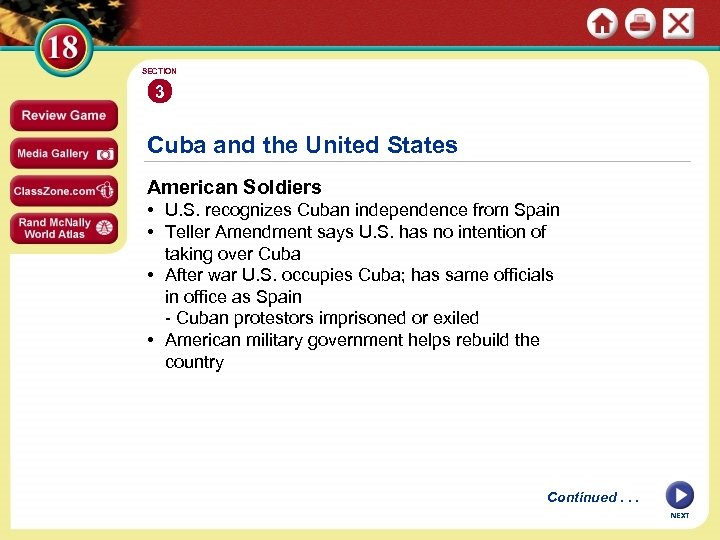 18

Review Game

Media Gallery

ClassZone.com

Rand McNally World Atlas

SECTION
3

Cuba and the United States

American Soldiers
• U.S. recognizes Cuban independence from Spain
• Teller Amendment says U.S. has no intention of taking over Cuba
• After war U.S. occupies Cuba; has same officials in office as Spain
- Cuban protestors imprisoned or exiled
• American military government helps rebuild the country

Continued . . .

NEXT